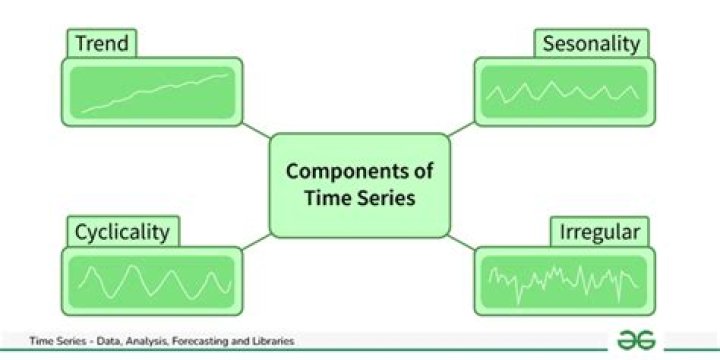 Trend

Sesonality

Components of Time Series

Cyclicality

Irregular

Time Series - Data, Analysis, Forecasting and Libraries